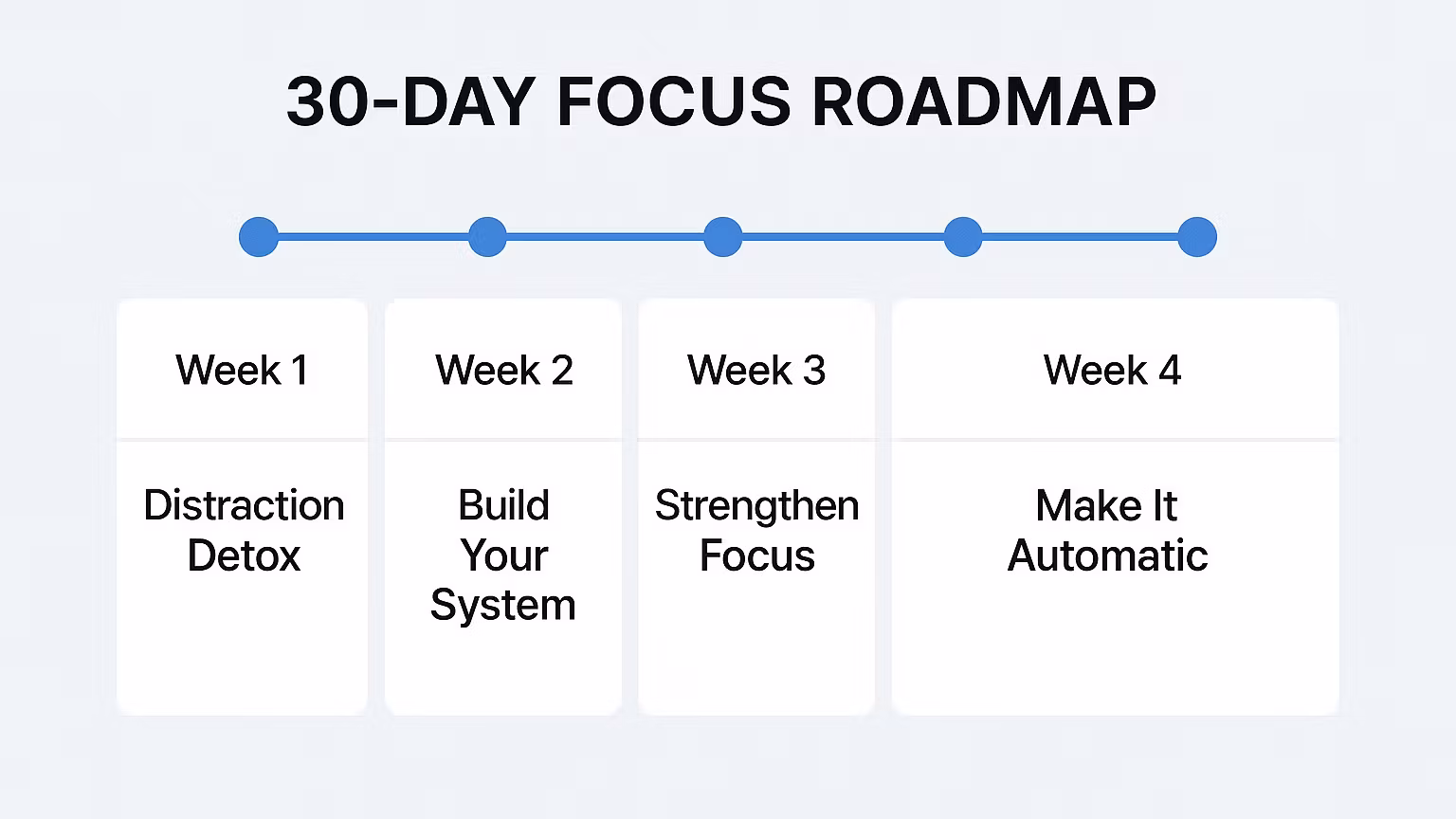 30-DAY FOCUS ROADMAP

| Week 1 | Week 2 | Week 3 | Week 4 |
|---|---|---|---|
| Distraction Detox | Build Your System | Strengthen Focus | Make It Automatic |